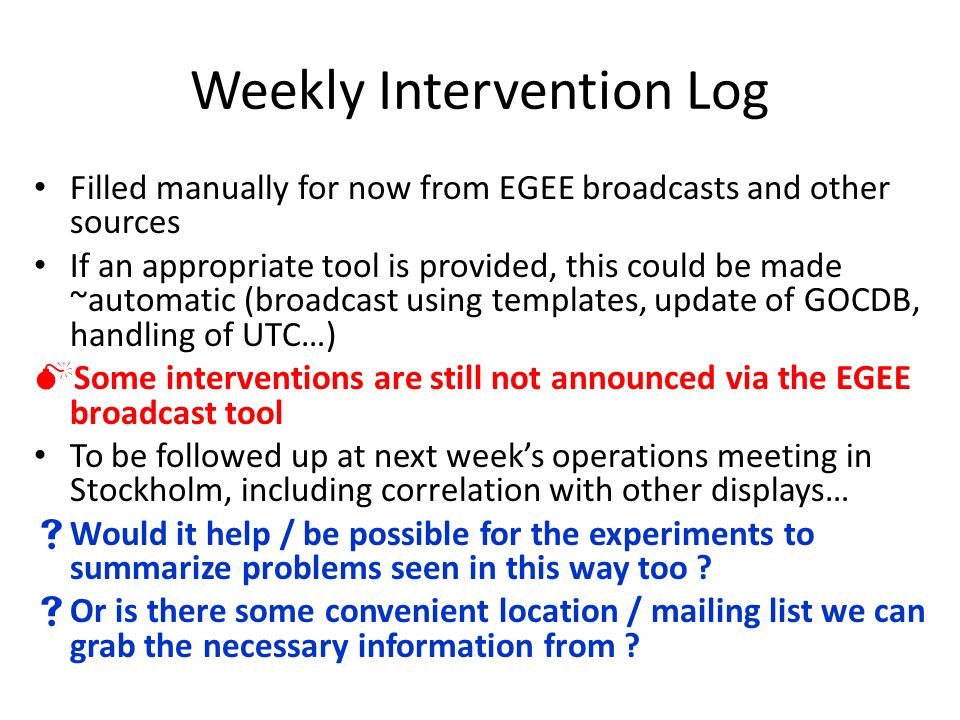 Weekly Intervention Log

• Filled manually for now from EGEE broadcasts and other sources
• If an appropriate tool is provided, this could be made ~automatic (broadcast using templates, update of GOCDB, handling of UTC…)
Some interventions are still not announced via the EGEE broadcast tool
• To be followed up at next week's operations meeting in Stockholm, including correlation with other displays…
? Would it help / be possible for the experiments to summarize problems seen in this way too ?
? Or is there some convenient location / mailing list we can grab the necessary information from ?